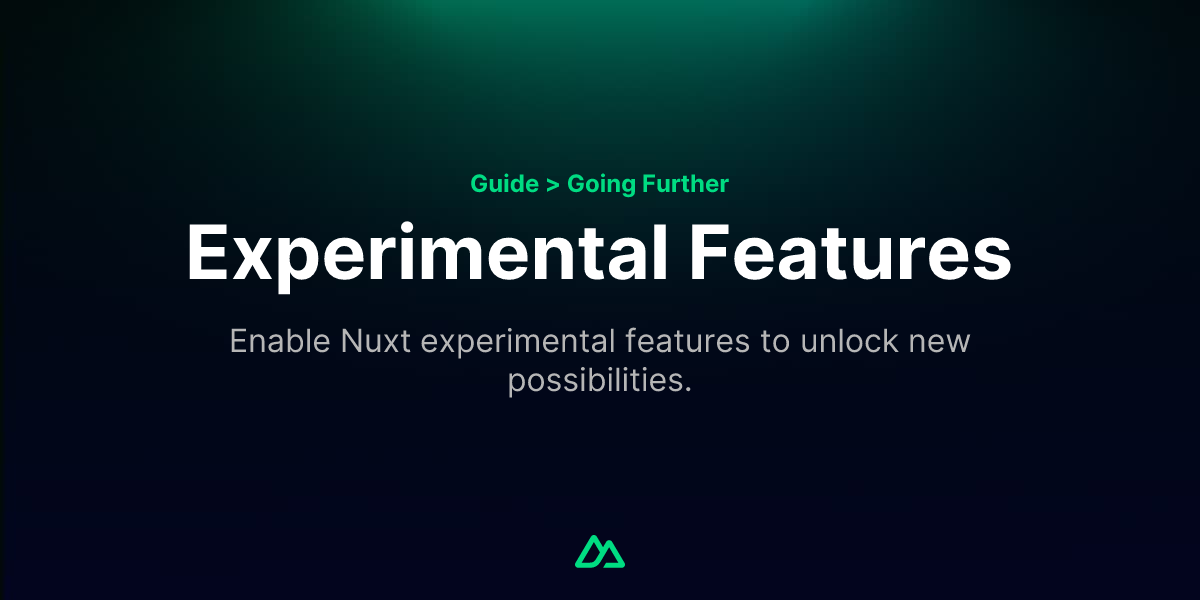 Guide > Going Further

Experimental Features

Enable Nuxt experimental features to unlock new possibilities.